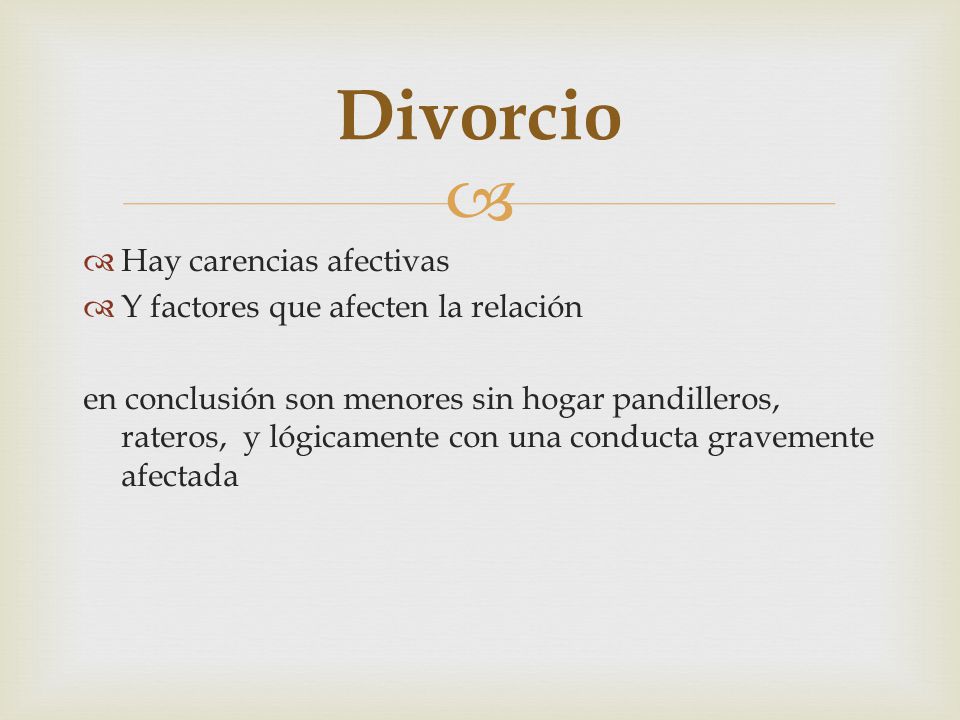 Divorcio

Hay carencias afectivas
Y factores que afecten la relación

en conclusión son menores sin hogar pandilleros, rateros, y lógicamente con una conducta gravemente afectada